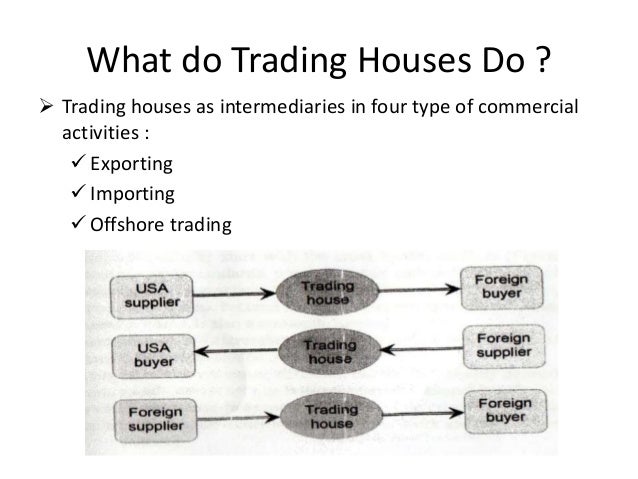 What do Trading Houses Do ?

➢ Trading houses as intermediaries in four type of commercial activities :

✓ Exporting
✓ Importing
✓ Offshore trading

USA supplier
Trading house
Foreign buyer

USA buyer
Trading house
Foreign supplier

Foreign supplier
Trading house
Foreign buyer